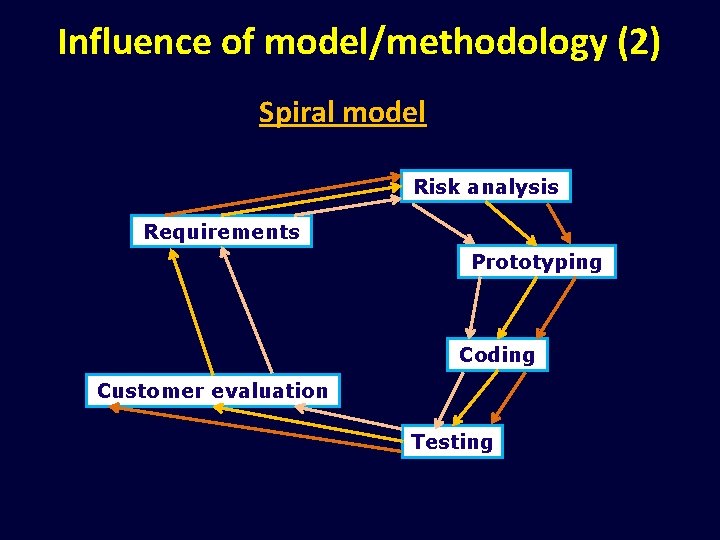 Influence of model/methodology (2)

Spiral model

Risk analysis

Requirements

Prototyping

Coding

Customer evaluation

Testing